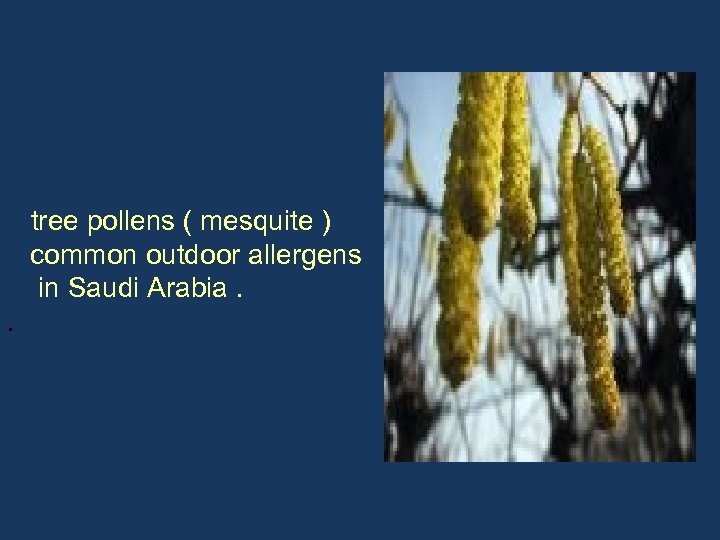 tree pollens ( mesquite ) common outdoor allergens in Saudi Arabia .

.